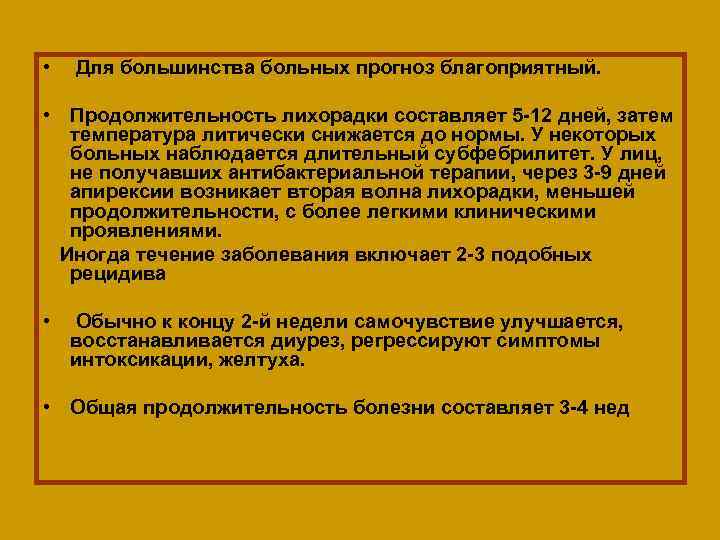 • Для большинства больных прогноз благоприятный.

• Продолжительность лихорадки составляет 5-12 дней, затем температура литически снижается до нормы. У некоторых больных наблюдается длительный субфебрилитет. У лиц, не получавших антибактериальной терапии, через 3-9 дней апирексии возникает вторая волна лихорадки, меньшей продолжительности, с более легкими клиническими проявлениями.

Иногда течение заболевания включает 2-3 подобных рецидива

• Обычно к концу 2-й недели самочувствие улучшается, восстанавливается диурез, регрессируют симптомы интоксикации, желтуха.

• Общая продолжительность болезни составляет 3-4 нед